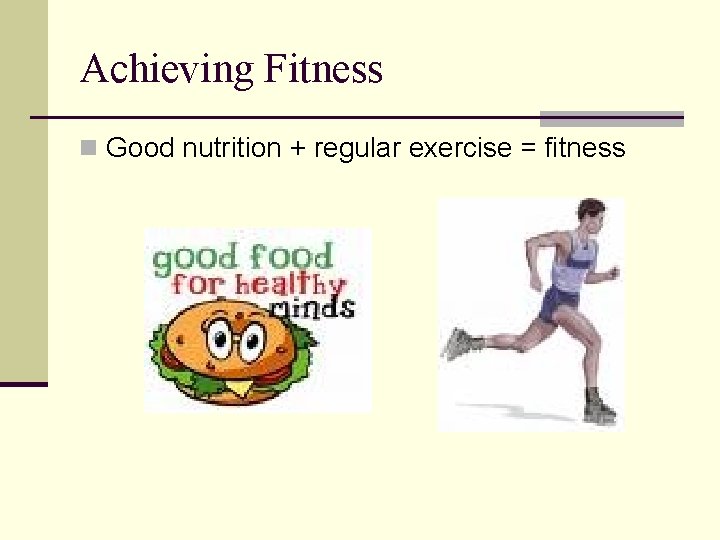 Achieving Fitness

Good nutrition + regular exercise = fitness

good food for healthy minds